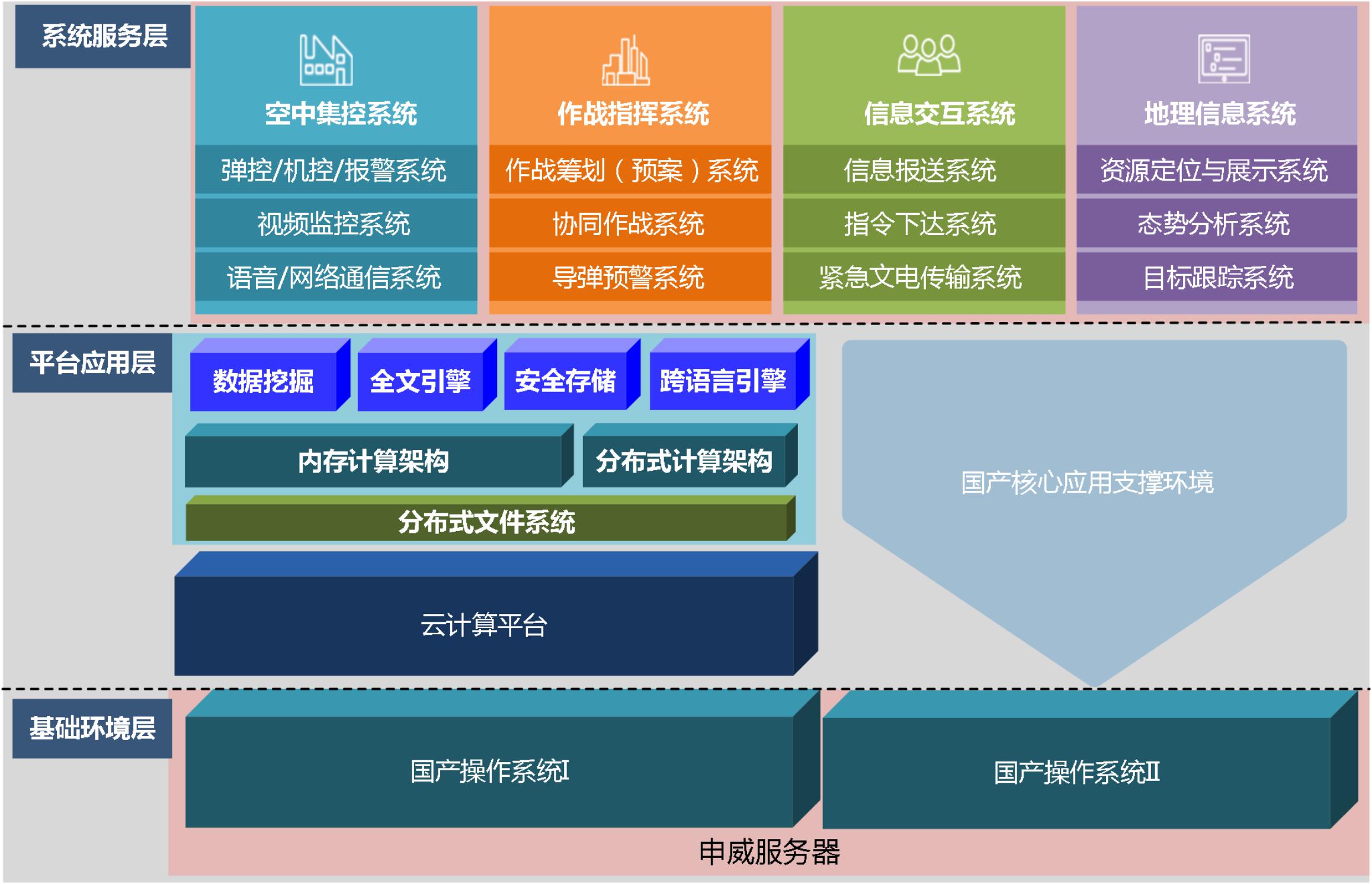 系统服务层

空中集控系统
弹控/机控/报警系统
视频监控系统
语音/网络通信系统

作战指挥系统
作战筹划（预案）系统
协同作战系统
导弹预警系统

信息交互系统
信息报送系统
指令下达系统
紧急文电传输系统

地理信息系统
资源定位与展示系统
态势分析系统
目标跟踪系统

平台应用层

数据挖掘
全文引擎
安全存储
跨语言引擎
内存计算架构
分布式计算架构
分布式文件系统
云计算平台

国产核心应用支撑环境

基础环境层

国产操作系统I
国产操作系统II
申威服务器